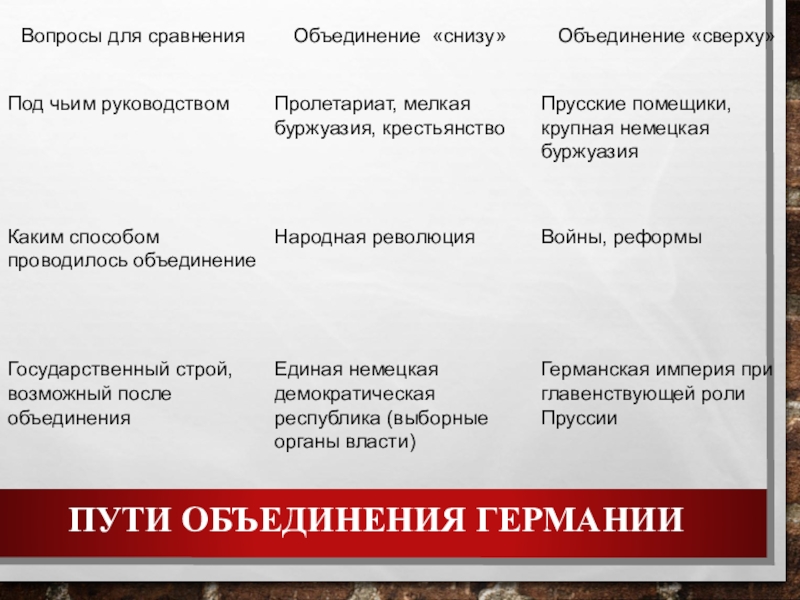 | Вопросы для сравнения | Объединение «снизу» | Объединение «сверху» |
|---|---|---|
| Под чьим руководством | Пролетариат, мелкая буржуазия, крестьянство | Прусские помещики, крупная немецкая буржуазия |
| Каким способом проводилось объединение | Народная революция | Войны, реформы |
| Государственный строй, возможный после объединения | Единая немецкая демократическая республика (выборные органы власти) | Германская империя при главенствующей роли Пруссии |

ПУТИ ОБЪЕДИНЕНИЯ ГЕРМАНИИ